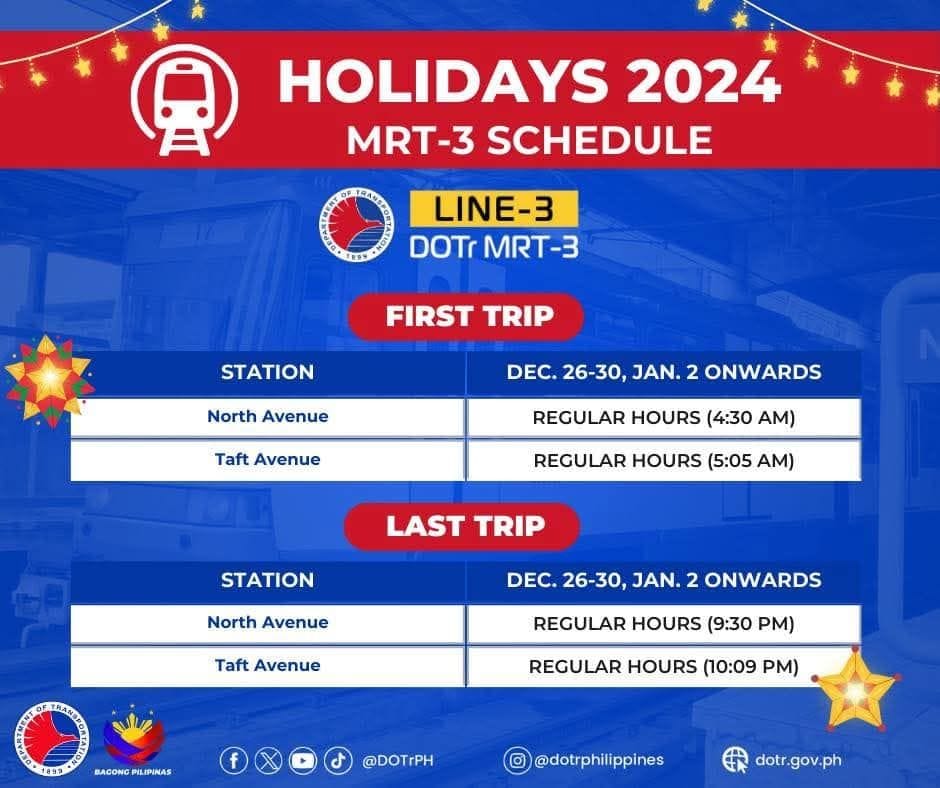 HOLIDAYS 2024
MRT-3 SCHEDULE

DEPARTMENT OF TRANSPORTATION 1899

LINE-3
DOTr MRT-3

FIRST TRIP

| STATION | DEC. 26-30, JAN. 2 ONWARDS |
|---|---|
| North Avenue | REGULAR HOURS (4:30 AM) |
| Taft Avenue | REGULAR HOURS (5:05 AM) |

LAST TRIP

| STATION | DEC. 26-30, JAN. 2 ONWARDS |
|---|---|
| North Avenue | REGULAR HOURS (9:30 PM) |
| Taft Avenue | REGULAR HOURS (10:09 PM) |

DEPARTMENT OF TRANSPORTATION 1899

BAGONG PILIPINAS

@DOTrPH

@dotrphilippines

dotr.gov.ph